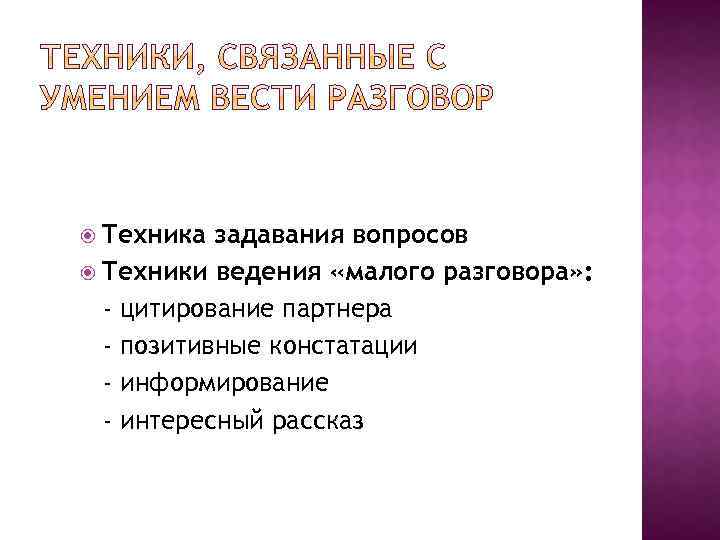 ТЕХНИКИ, СВЯЗАННЫЕ С УМЕНИЕМ ВЕСТИ РАЗГОВОР

Техника задавания вопросов
Техники ведения «малого разговора»:
- цитирование партнера
- позитивные констатации
- информирование
- интересный рассказ